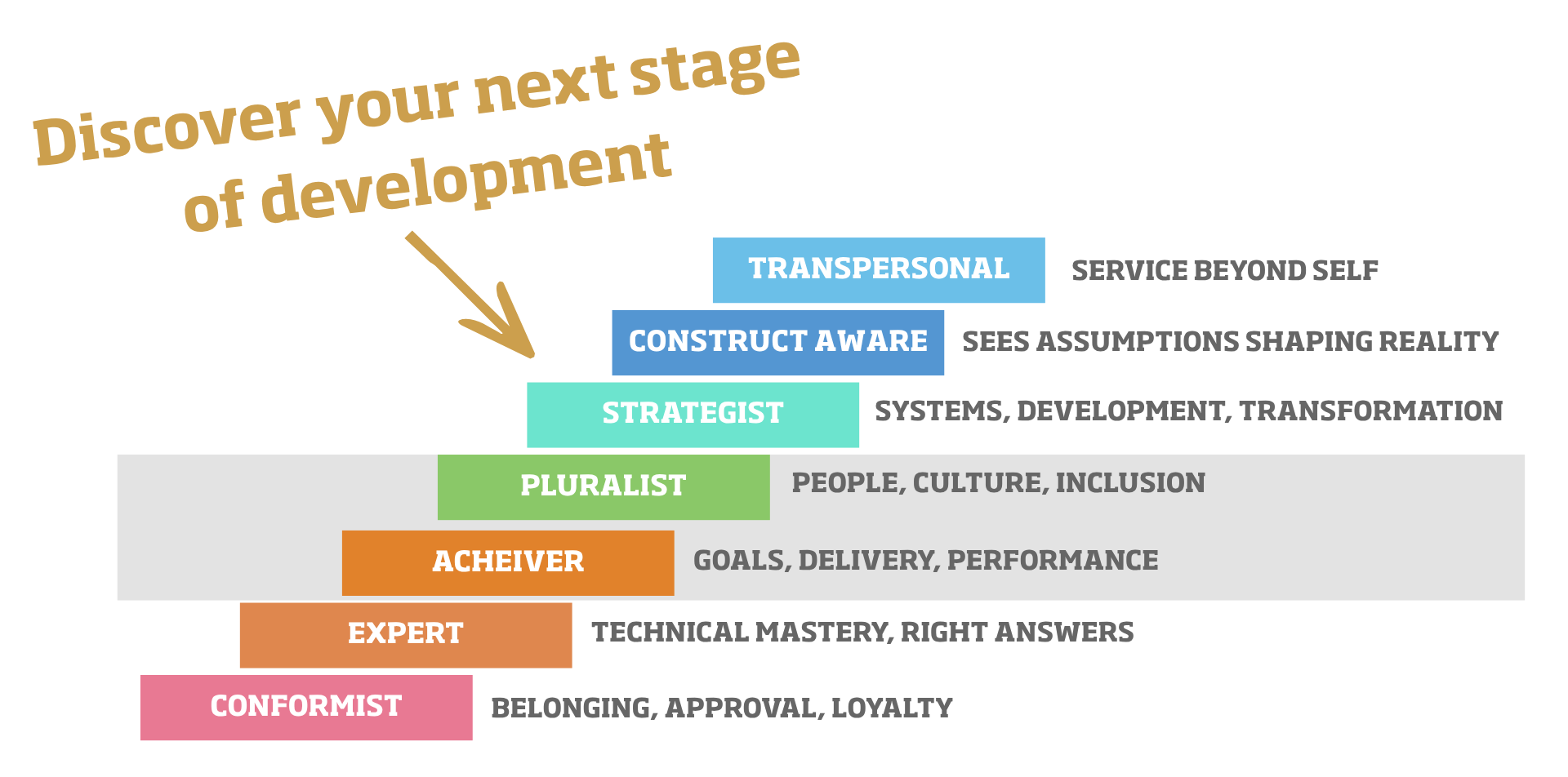 Discover your next stage of development

TRANSPERSONAL SERVICE BEYOND SELF

CONSTRUCT AWARE SEES ASSUMPTIONS SHAPING REALITY

STRATEGIST SYSTEMS, DEVELOPMENT, TRANSFORMATION

PLURALIST PEOPLE, CULTURE, INCLUSION

ACHEIVER GOALS, DELIVERY, PERFORMANCE

EXPERT TECHNICAL MASTERY, RIGHT ANSWERS

CONFORMIST BELONGING, APPROVAL, LOYALTY